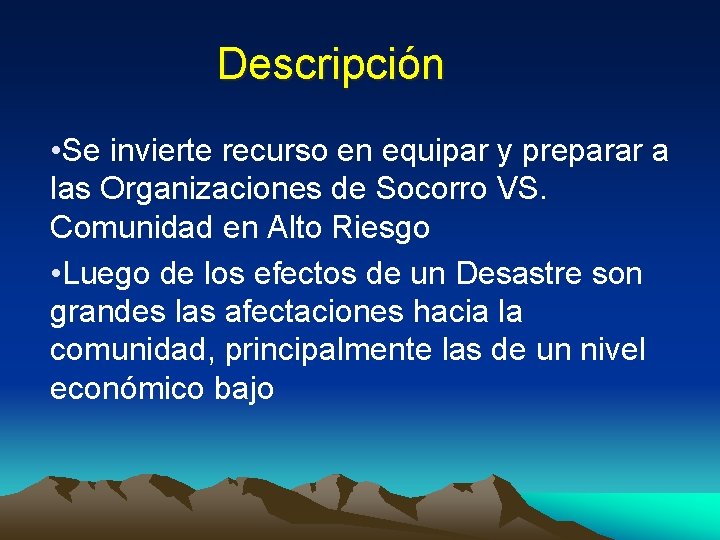 Descripción

•Se invierte recurso en equipar y preparar a las Organizaciones de Socorro VS. Comunidad en Alto Riesgo

•Luego de los efectos de un Desastre son grandes las afectaciones hacia la comunidad, principalmente las de un nivel económico bajo